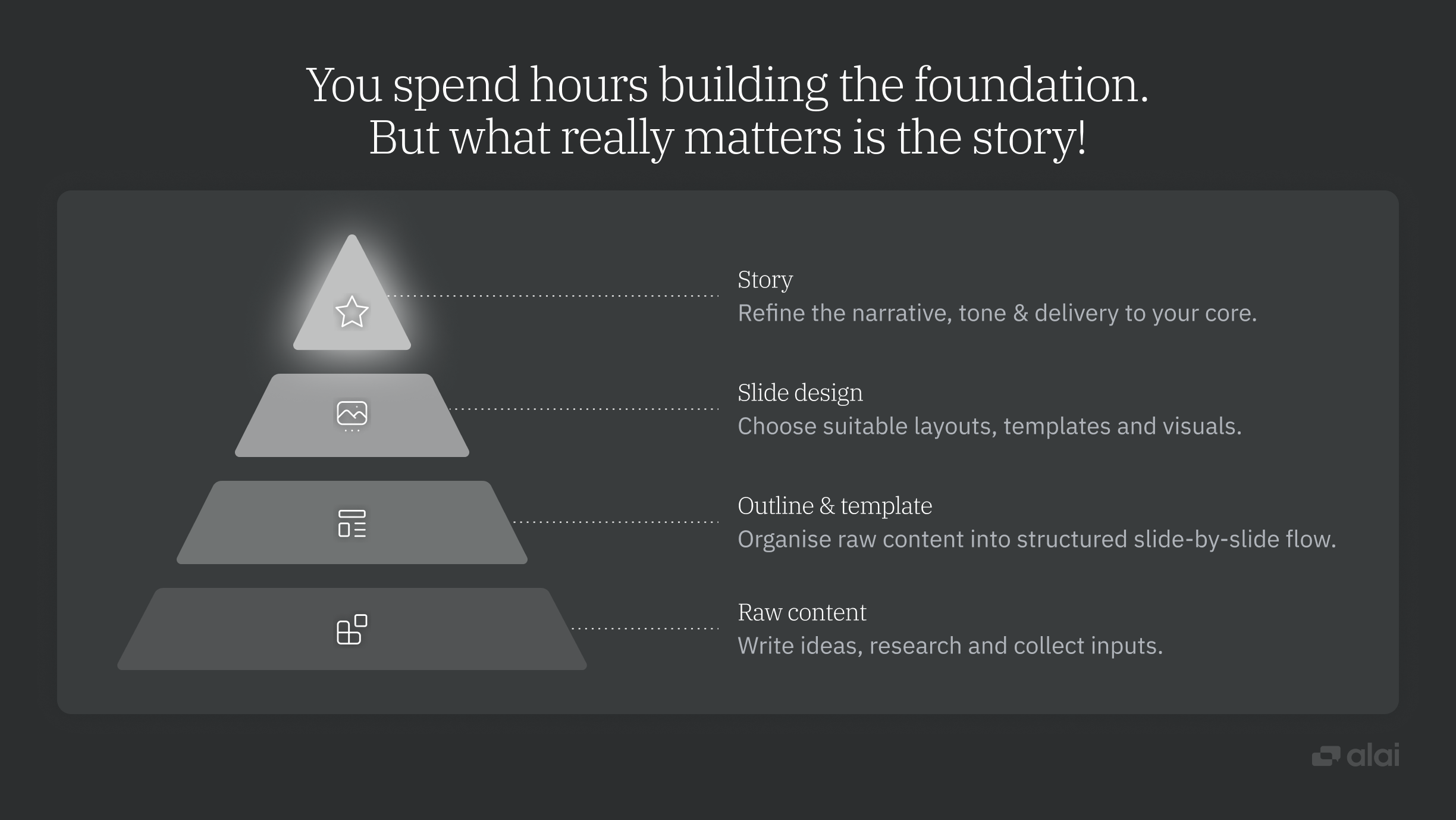 You spend hours building the foundation.
But what really matters is the story!

Story
Refine the narrative, tone & delivery to your core.

Slide design
Choose suitable layouts, templates and visuals.

Outline & template
Organise raw content into structured slide-by-slide flow.

Raw content
Write ideas, research and collect inputs.

alai